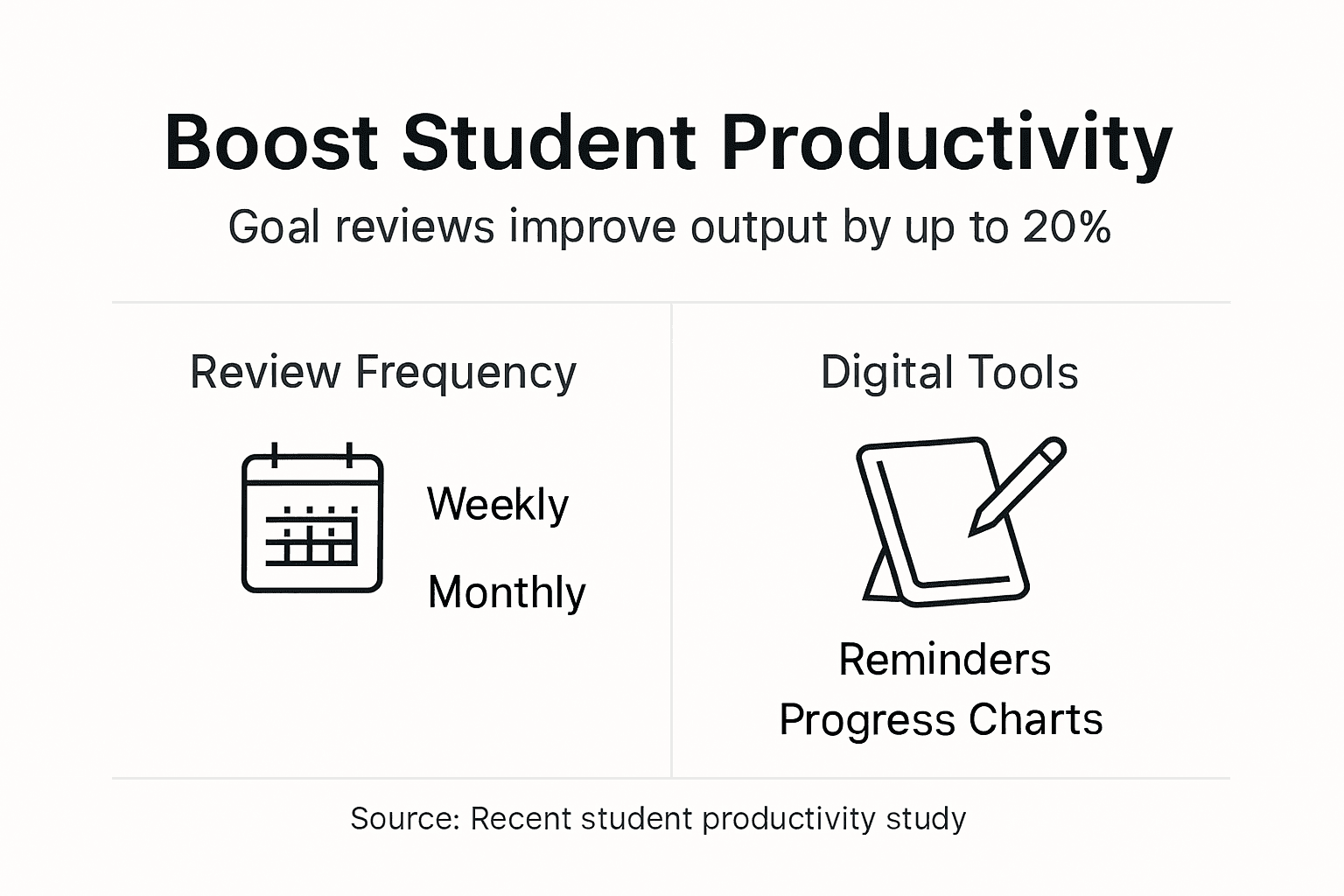 Boost Student Productivity

Goal reviews improve output by up to 20%

Review Frequency

Weekly

Monthly

Digital Tools

Reminders
Progress Charts

Source: Recent student productivity study